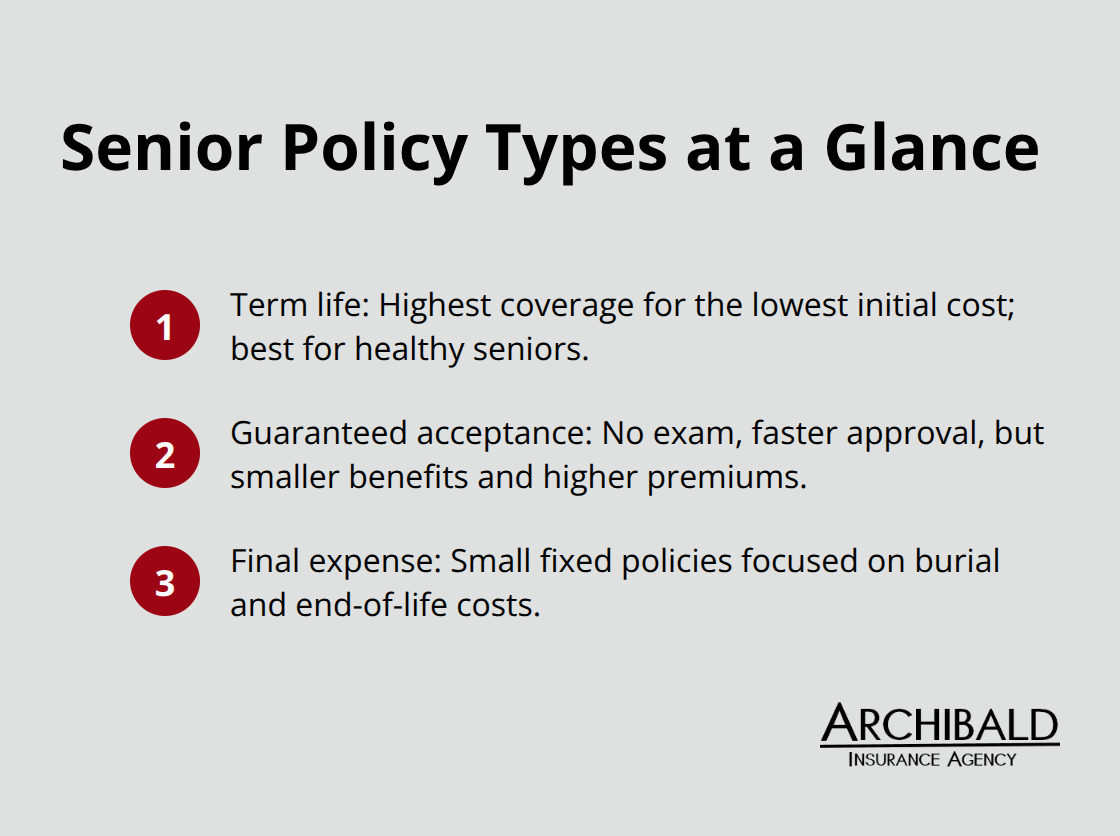 Senior Policy Types at a Glance

1 Term life: Highest coverage for the lowest initial cost; best for healthy seniors.

2 Guaranteed acceptance: No exam, faster approval, but smaller benefits and higher premiums.

3 Final expense: Small fixed policies focused on burial and end-of-life costs.

ARCHIBALD
INSURANCE AGENCY